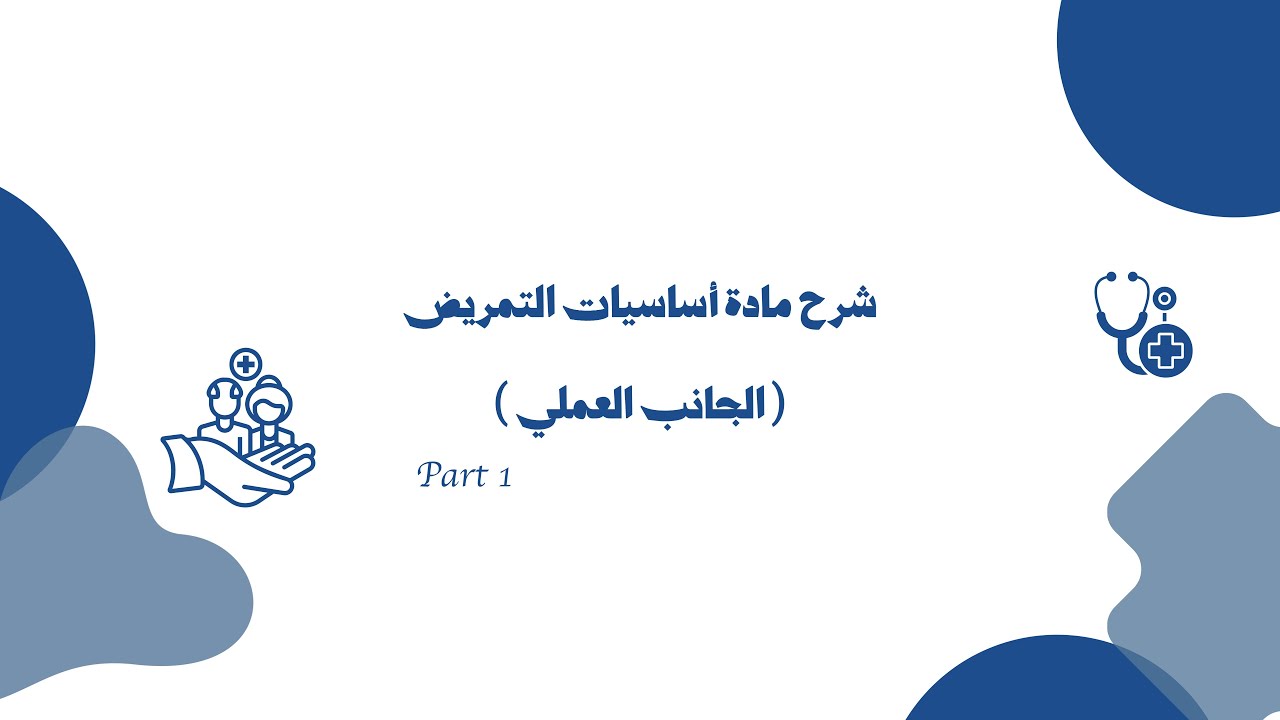 شرح مادة أساسيات التمريض

( الجانب العملي )

Part 1